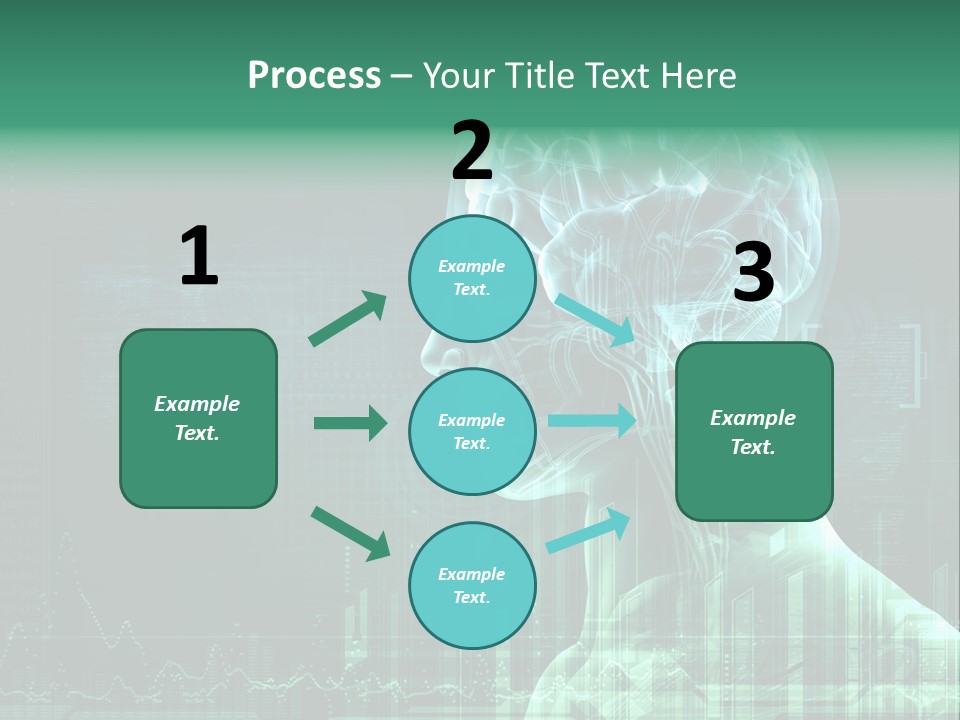 Process – Your Title Text Here

1

Example Text.

2

Example Text.

Example Text.

Example Text.

3

Example Text.